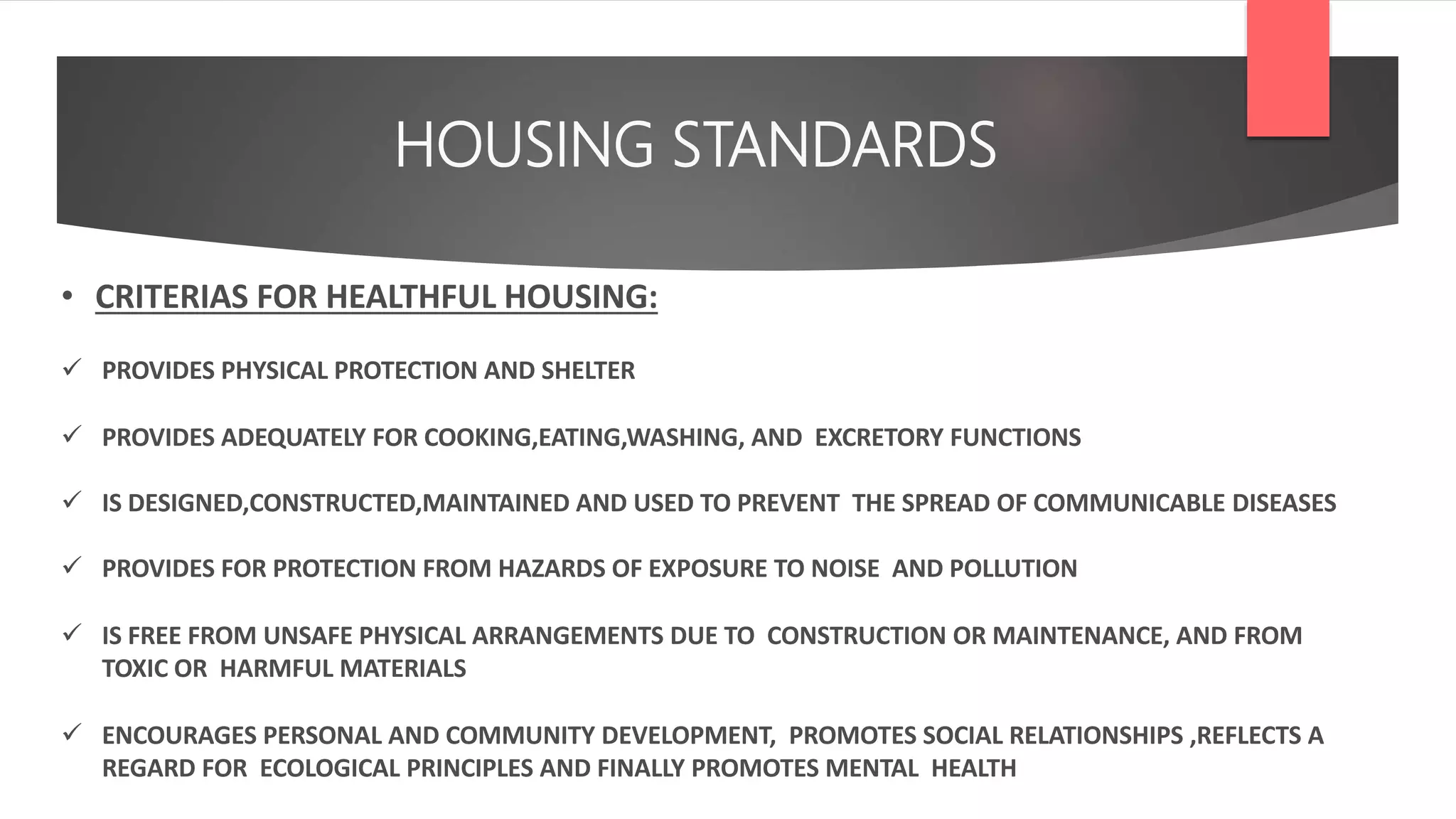 HOUSING STANDARDS

• CRITERIAS FOR HEALTHFUL HOUSING:

✓ PROVIDES PHYSICAL PROTECTION AND SHELTER

✓ PROVIDES ADEQUATELY FOR COOKING,EATING,WASHING, AND EXCRETORY FUNCTIONS

✓ IS DESIGNED,CONSTRUCTED,MAINTAINED AND USED TO PREVENT THE SPREAD OF COMMUNICABLE DISEASES

✓ PROVIDES FOR PROTECTION FROM HAZARDS OF EXPOSURE TO NOISE AND POLLUTION

✓ IS FREE FROM UNSAFE PHYSICAL ARRANGEMENTS DUE TO CONSTRUCTION OR MAINTENANCE, AND FROM TOXIC OR HARMFUL MATERIALS

✓ ENCOURAGES PERSONAL AND COMMUNITY DEVELOPMENT, PROMOTES SOCIAL RELATIONSHIPS ,REFLECTS A REGARD FOR ECOLOGICAL PRINCIPLES AND FINALLY PROMOTES MENTAL HEALTH